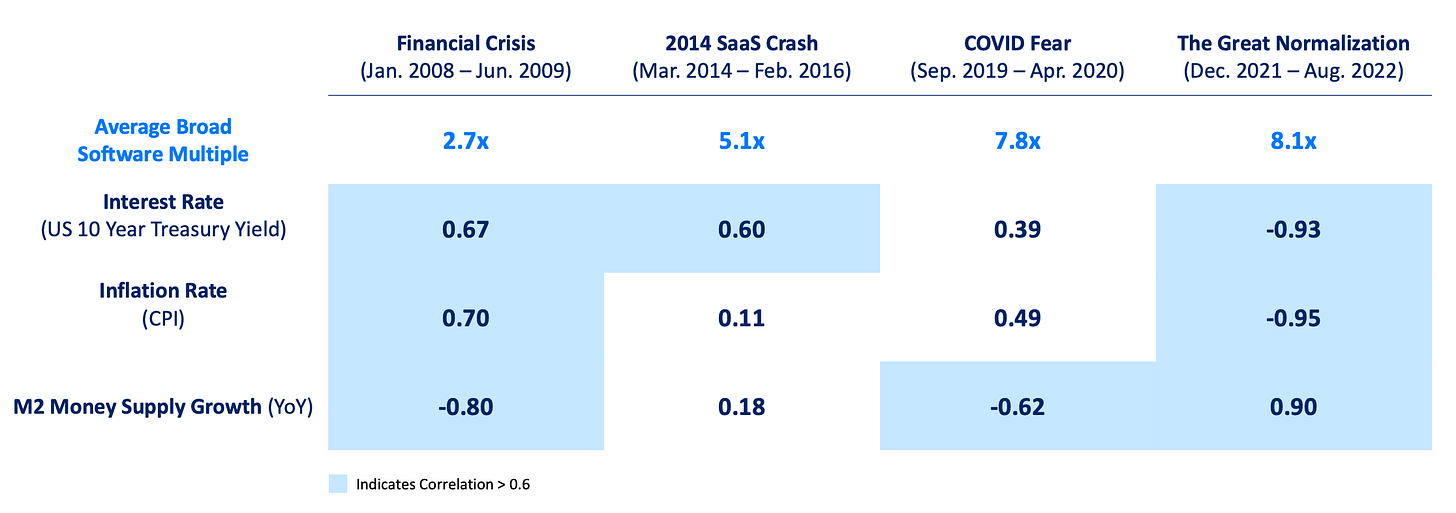 |  | Financial Crisis (Jan. 2008 – Jun. 2009) | 2014 SaaS Crash (Mar. 2014 – Feb. 2016) | COVID Fear (Sep. 2019 – Apr. 2020) | The Great Normalization (Dec. 2021 – Aug. 2022) |
|---|---|---|---|---|
| Average Broad Software Multiple | 2.7x | 5.1x | 7.8x | 8.1x |
| Interest Rate (US 10 Year Treasury Yield) | 0.67 | 0.60 | 0.39 | -0.93 |
| Inflation Rate (CPI) | 0.70 | 0.11 | 0.49 | -0.95 |
| M2 Money Supply Growth (YoY) | -0.80 | 0.18 | -0.62 | 0.90 |

Indicates Correlation > 0.6